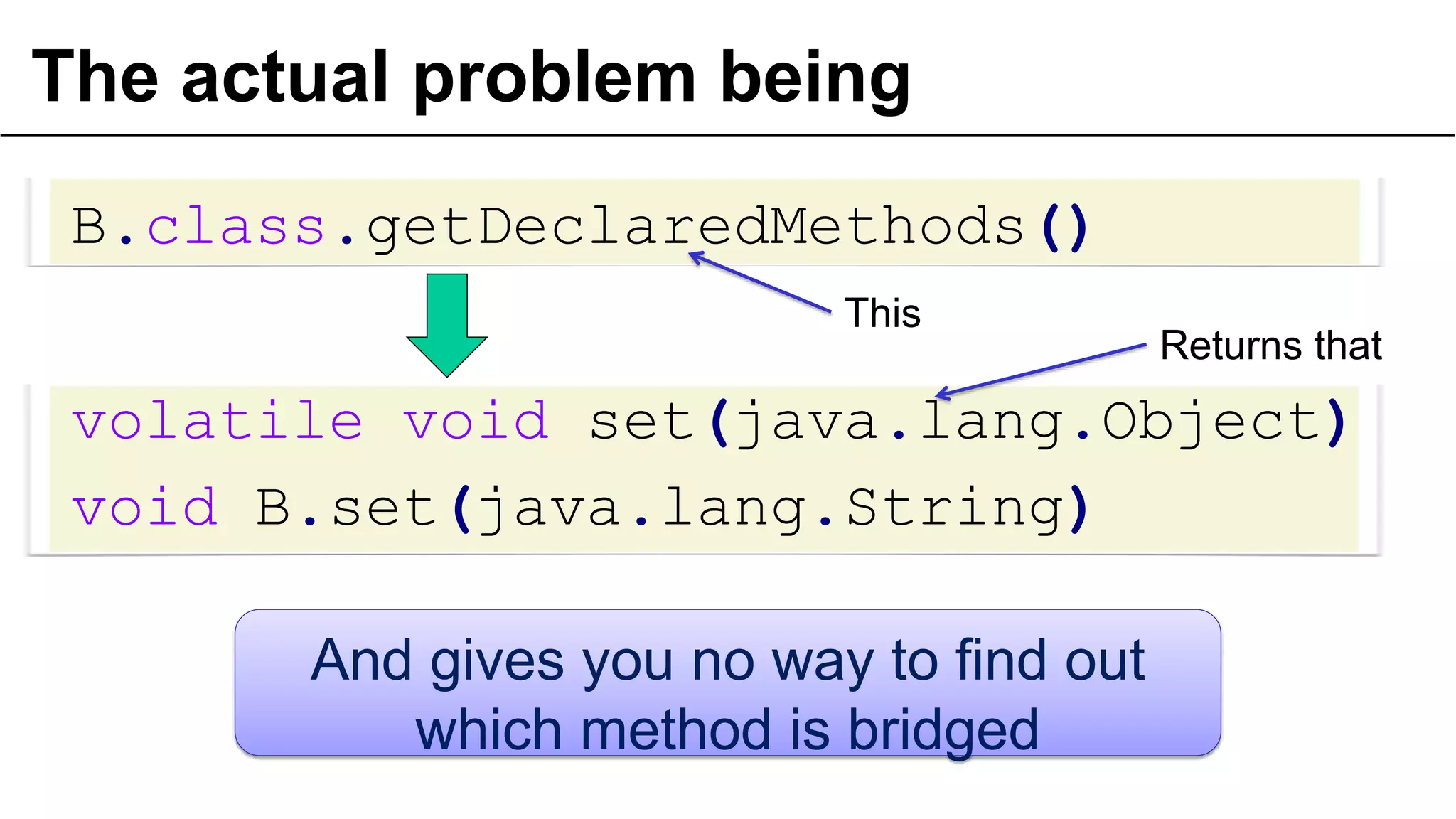 The actual problem being

B.class.getDeclaredMethods()

This

Returns that

volatile void set(java.lang.Object)
void B.set(java.lang.String)

And gives you no way to find out which method is bridged